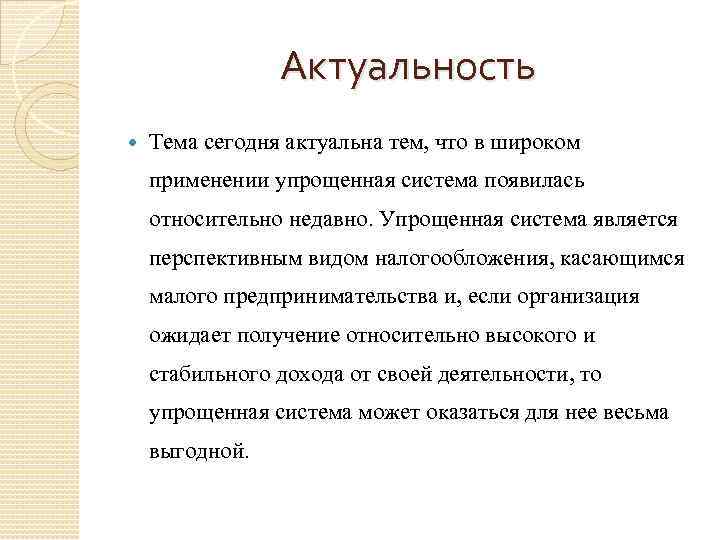 Актуальность

Тема сегодня актуальна тем, что в широком применении упрощенная система появилась относительно недавно. Упрощенная система является перспективным видом налогообложения, касающимся малого предпринимательства и, если организация ожидает получение относительно высокого и стабильного дохода от своей деятельности, то упрощенная система может оказаться для нее весьма выгодной.